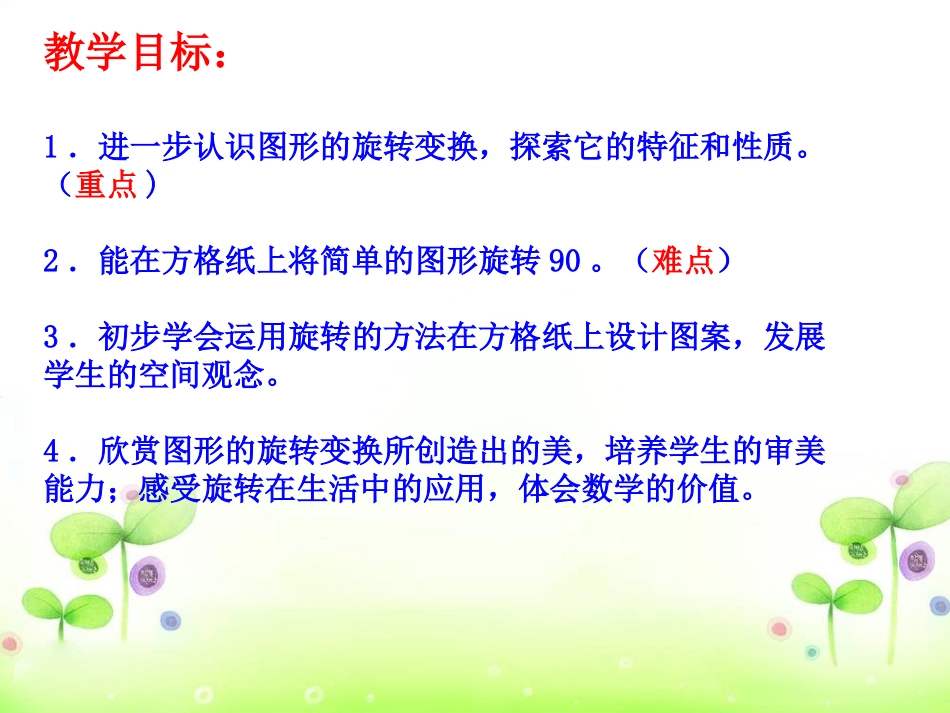 教学目标：

1．进一步认识图形的旋转变换，探索它的特征和性质。（重点）

2．能在方格纸上将简单的图形旋转 90 。（难点）

3．初步学会运用旋转的方法在方格纸上设计图案，发展学生的空间观念。

4．欣赏图形的旋转变换所创造出的美，培养学生的审美能力；感受旋转在生活中的应用，体会数学的价值。